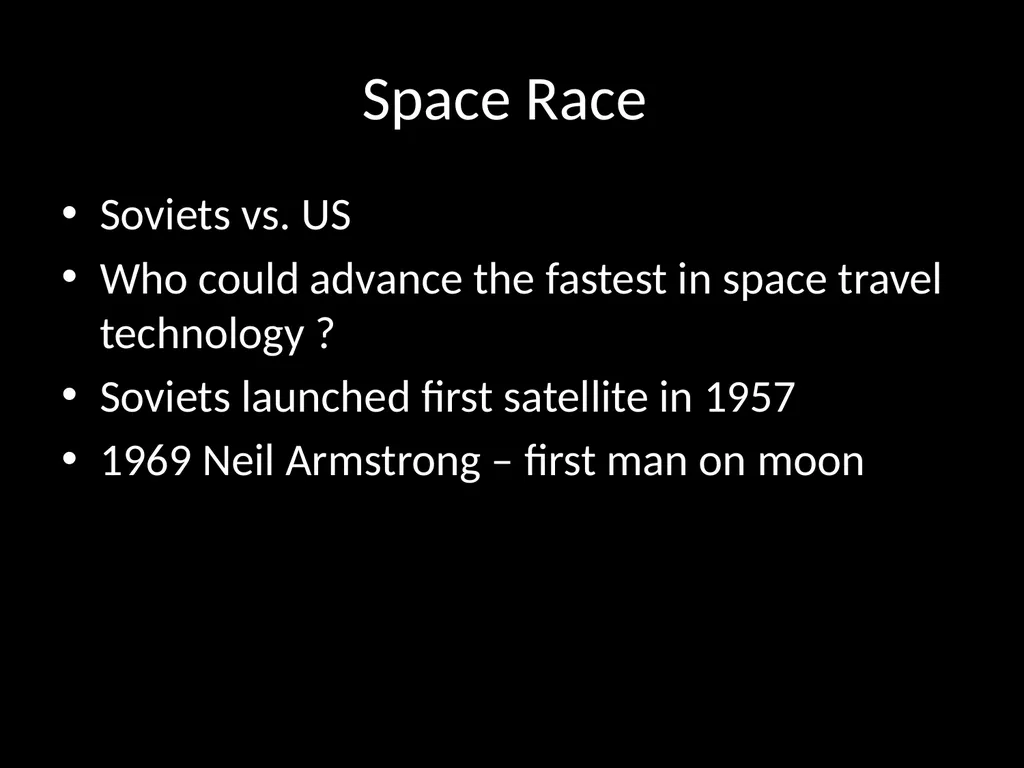 Space Race

• Soviets vs. US
• Who could advance the fastest in space travel technology ?
• Soviets launched first satellite in 1957
• 1969 Neil Armstrong – first man on moon